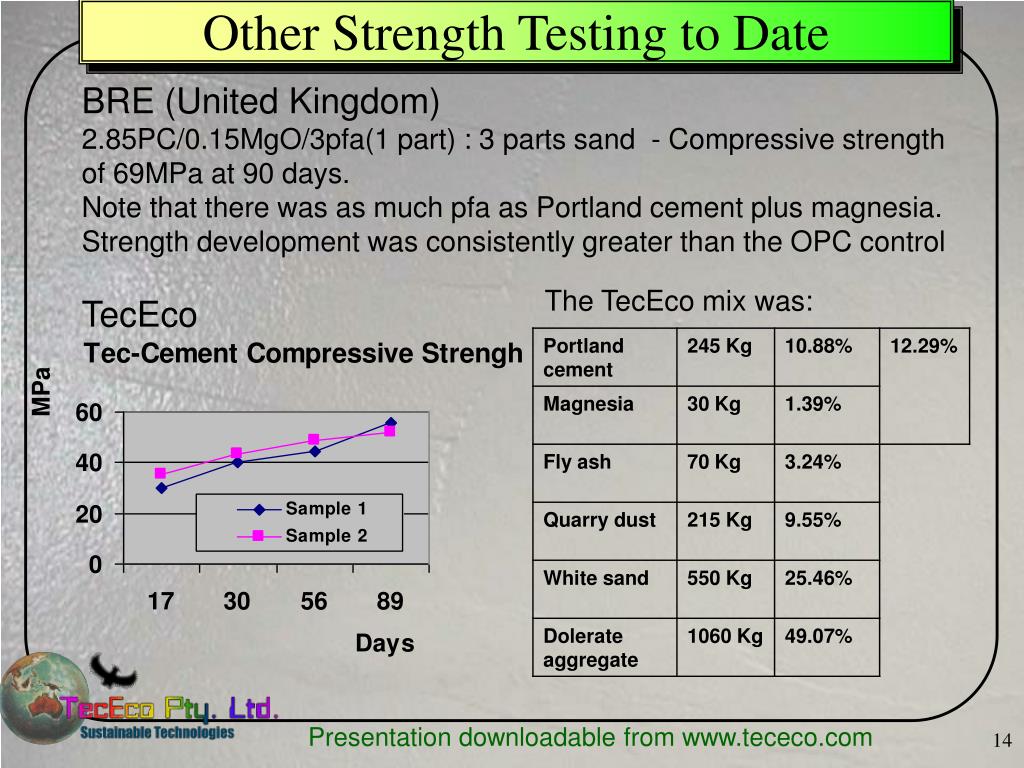 Other Strength Testing to Date

BRE (United Kingdom)
2.85PC/0.15MgO/3pfa(1 part) : 3 parts sand - Compressive strength of 69MPa at 90 days.
Note that there was as much pfa as Portland cement plus magnesia.
Strength development was consistently greater than the OPC control

TecEco

Tec-Cement Compressive Strengh

MPa

60
40
20
0

Sample 1
Sample 2

17 30 56 89

Days

The TecEco mix was:

| Portland cement | 245 Kg | 10.88% | 12.29% |
|---|---|---|---|
| Magnesia | 30 Kg | 1.39% | |
| Fly ash | 70 Kg | 3.24% | |
| Quarry dust | 215 Kg | 9.55% | |
| White sand | 550 Kg | 25.46% | |
| Dolerate aggregate | 1060 Kg | 49.07% | |

TecEco Pty. Ltd.
Sustainable Technologies

Presentation downloadable from www.tececo.com

14